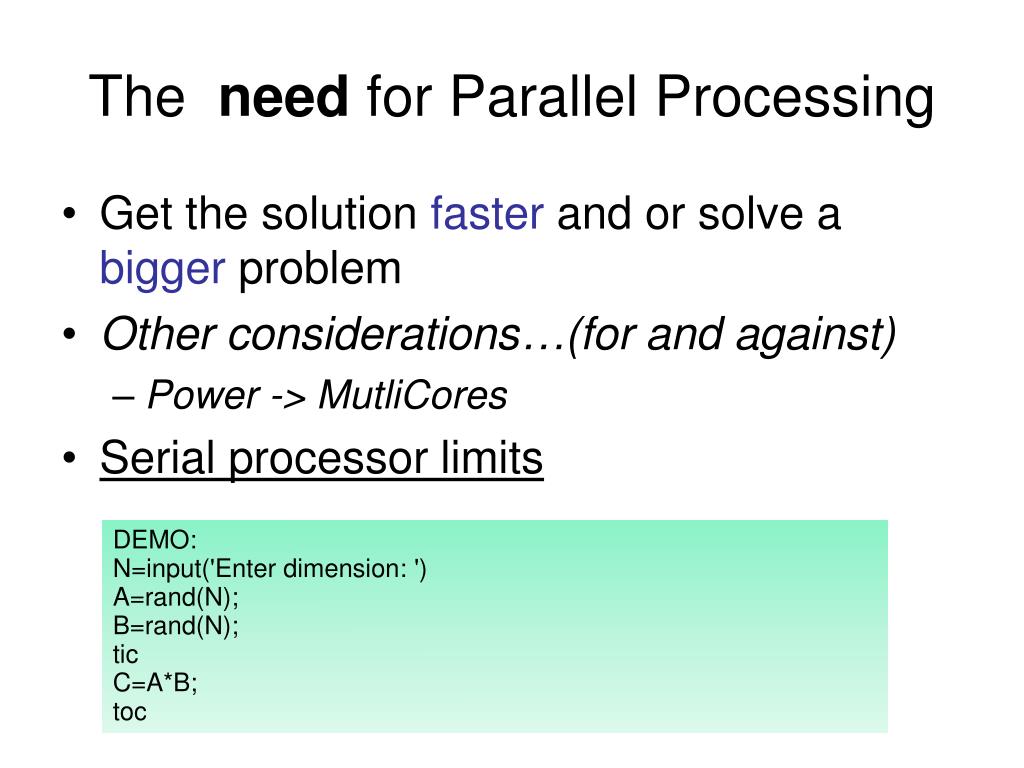 The need for Parallel Processing

• Get the solution faster and or solve a bigger problem
• Other considerations…(for and against)
– Power -> MutliCores
• Serial processor limits

DEMO:
N=input('Enter dimension: ')
A=rand(N);
B=rand(N);
tic
C=A*B;
toc